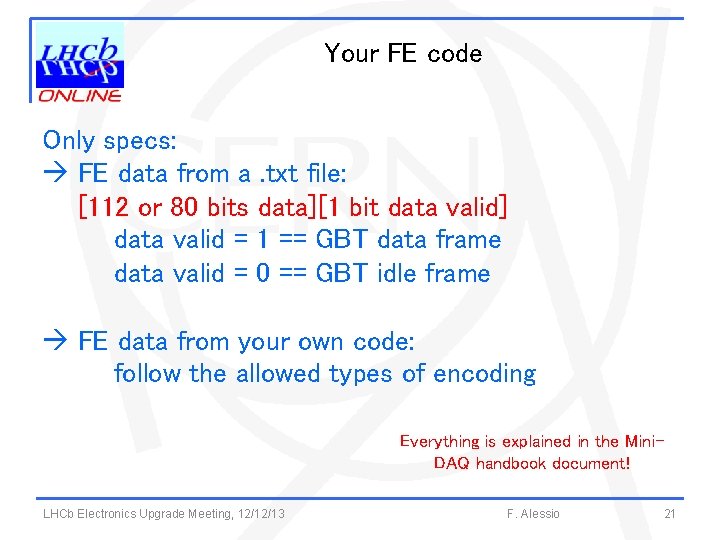 LHCb
ONLINE

Your FE code

Only specs:
→ FE data from a .txt file:
[112 or 80 bits data][1 bit data valid]
data valid = 1 == GBT data frame
data valid = 0 == GBT idle frame

→ FE data from your own code:
follow the allowed types of encoding

Everything is explained in the Mini-DAQ handbook document!

LHCb Electronics Upgrade Meeting, 12/12/13 F. Alessio 21